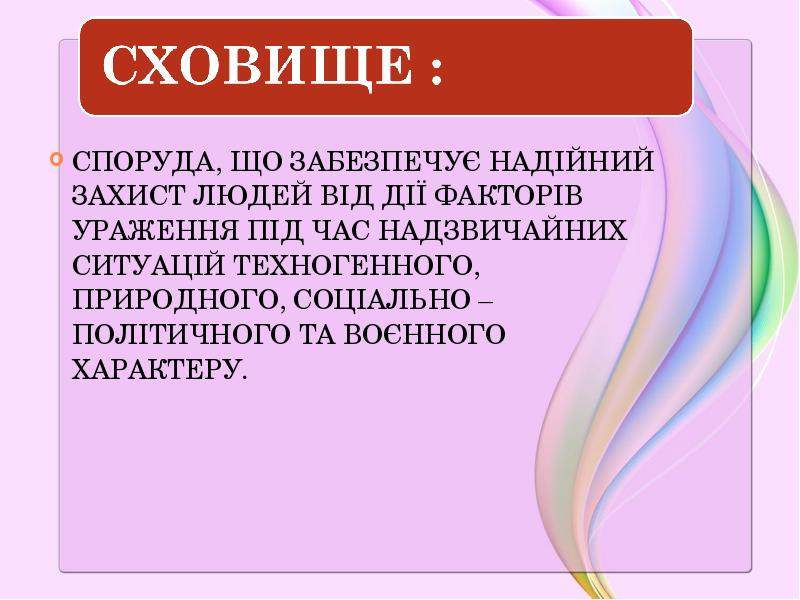 СХОВИЩЕ :

СПОРУДА, ЩО ЗАБЕЗПЕЧУЄ НАДІЙНИЙ ЗАХИСТ ЛЮДЕЙ ВІД ДІЇ ФАКТОРІВ УРАЖЕННЯ ПІД ЧАС НАДЗВИЧАЙНИХ СИТУАЦІЙ ТЕХНОГЕННОГО, ПРИРОДНОГО, СОЦІАЛЬНО – ПОЛІТИЧНОГО ТА ВОЄННОГО ХАРАКТЕРУ.